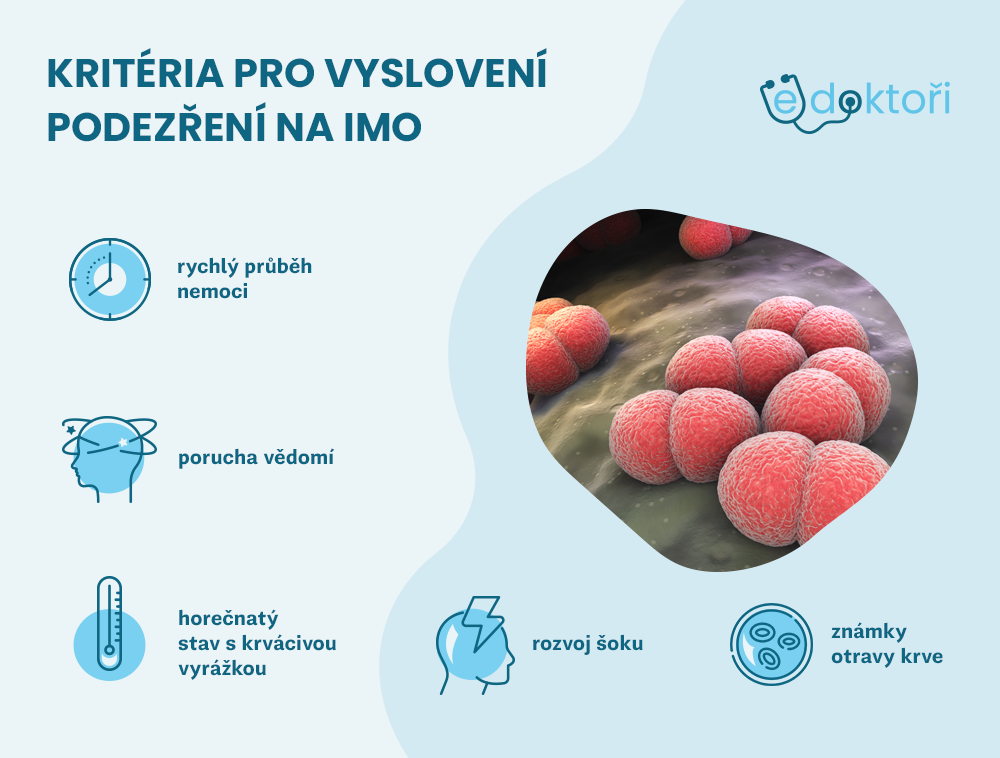 KRITÉRIA PRO VYSLOVENÍ PODEZŘENÍ NA IMO

edoktoři

rychlý průběh nemoci

porucha vědomí

horečnatý stav s krvácivou vyrážkou

rozvoj šoku

známky otravy krve